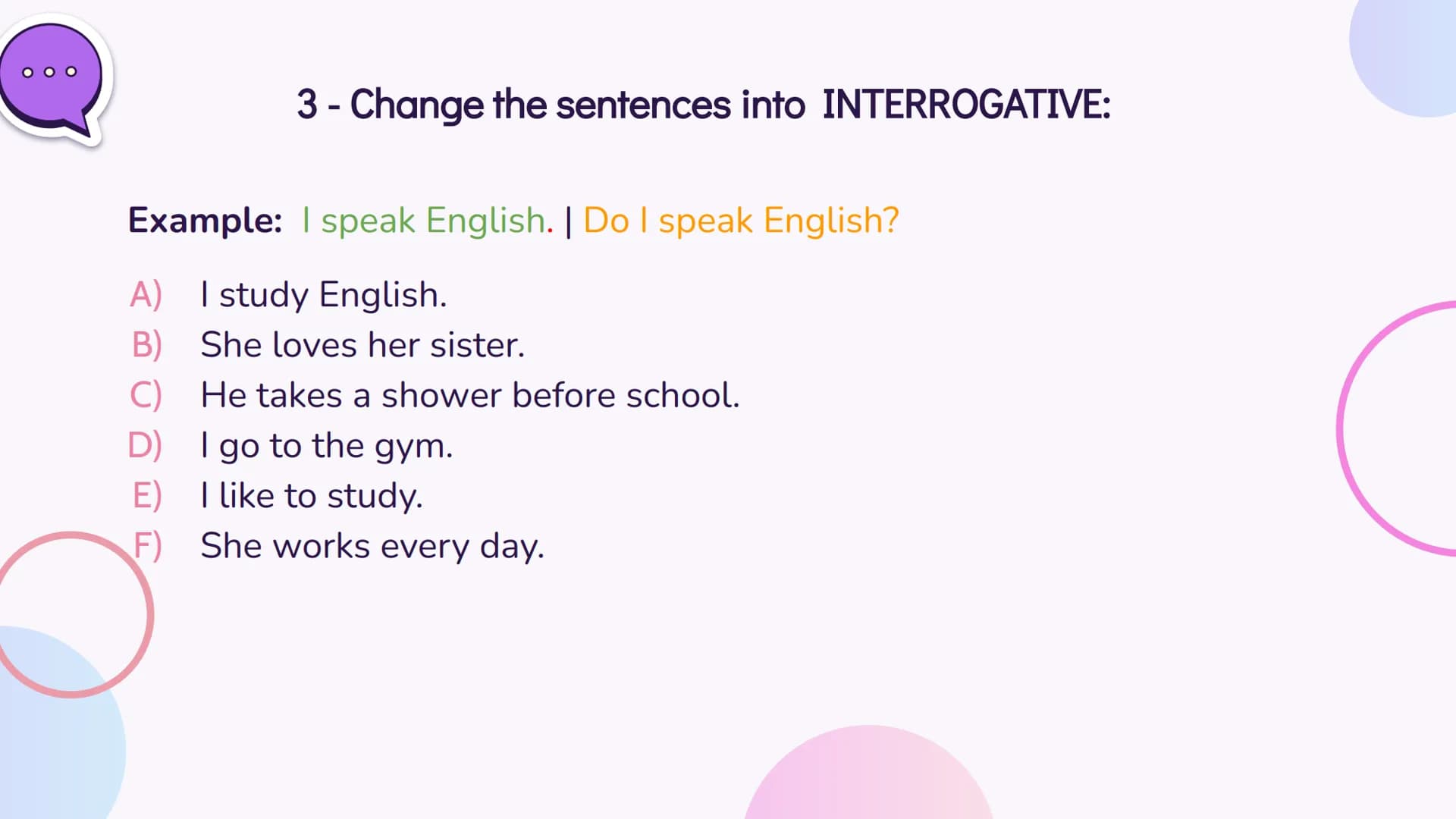 3 - Change the sentences into INTERROGATIVE:

Example: I speak English. | Do I speak English?

A) I study English.
B) She loves her sister.
C) He takes a shower before school.
D) I go to the gym.
E) I like to study.
F) She works every day.